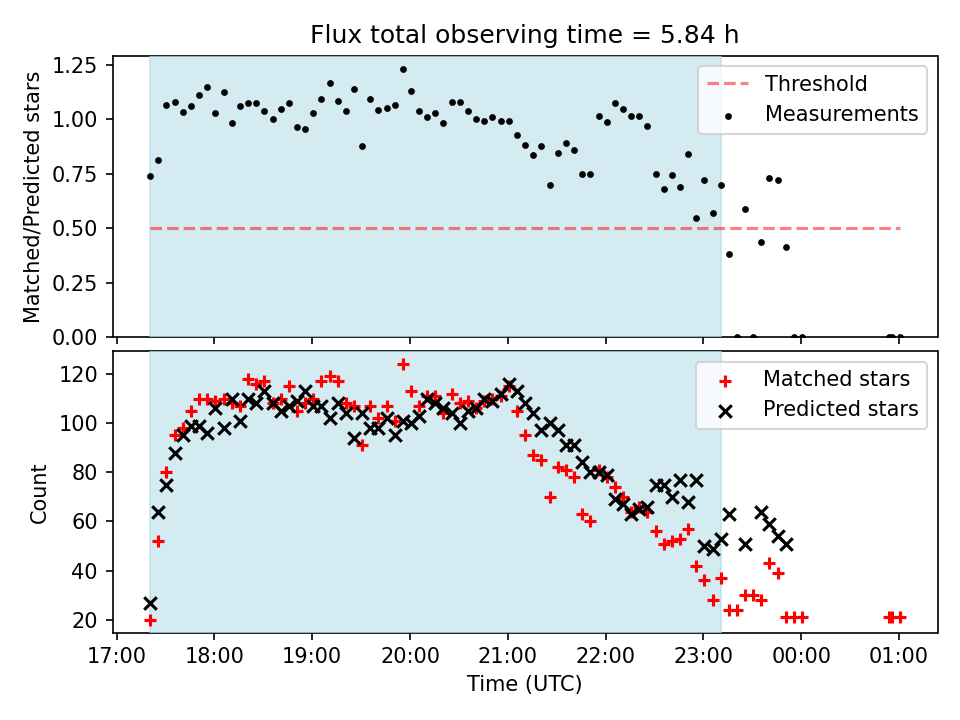 Flux total observing time = 5.84 h

Matched/Predicted stars

1.25
1.00
0.75
0.50
0.25
0.00

Threshold
Measurements

Count

120
100
80
60
40
20

Matched stars
Predicted stars

17:00 18:00 19:00 20:00 21:00 22:00 23:00 00:00 01:00

Time (UTC)